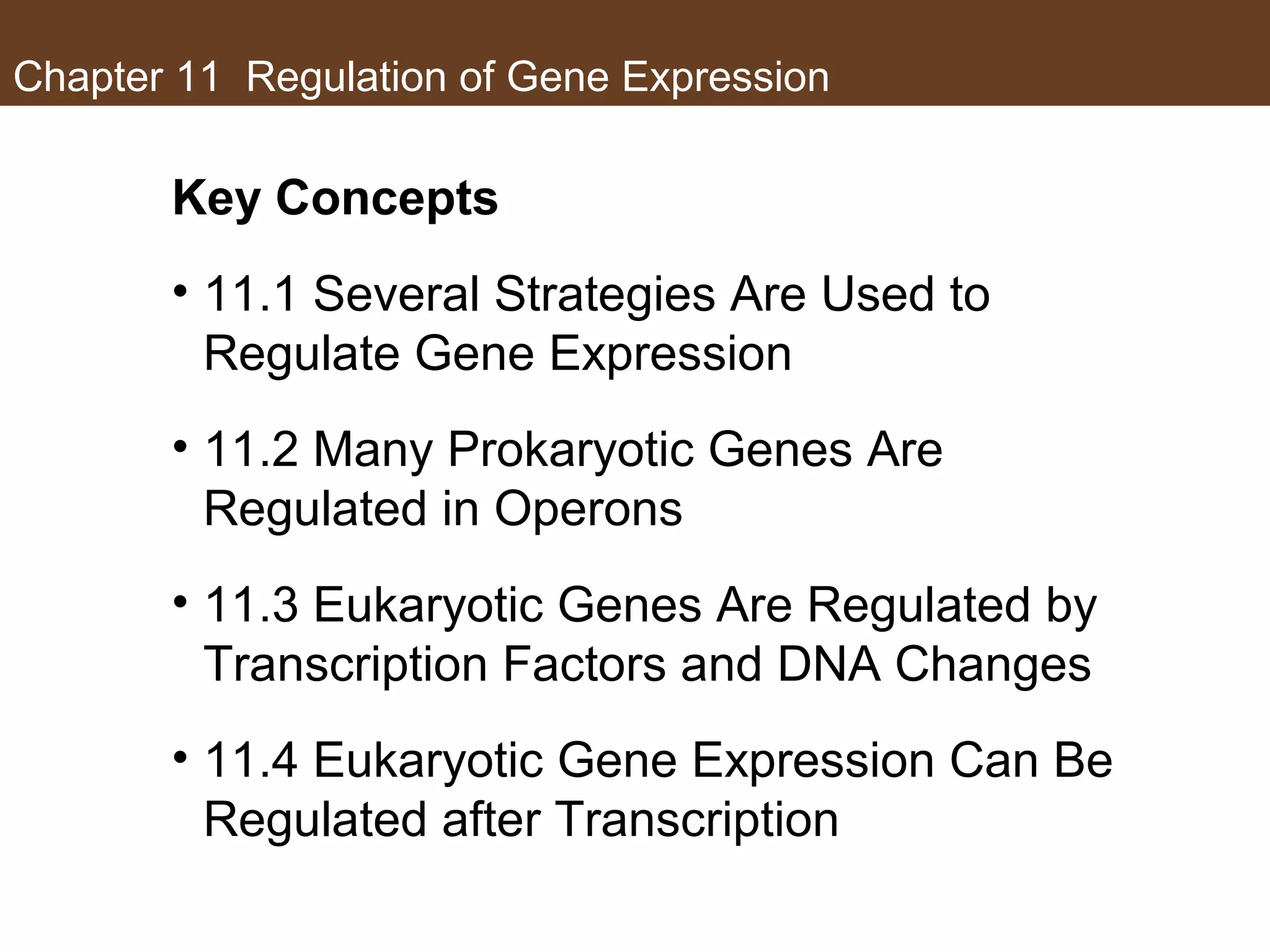 Chapter 11 Regulation of Gene Expression

Key Concepts

• 11.1 Several Strategies Are Used to Regulate Gene Expression

• 11.2 Many Prokaryotic Genes Are Regulated in Operons

• 11.3 Eukaryotic Genes Are Regulated by Transcription Factors and DNA Changes

• 11.4 Eukaryotic Gene Expression Can Be Regulated after Transcription